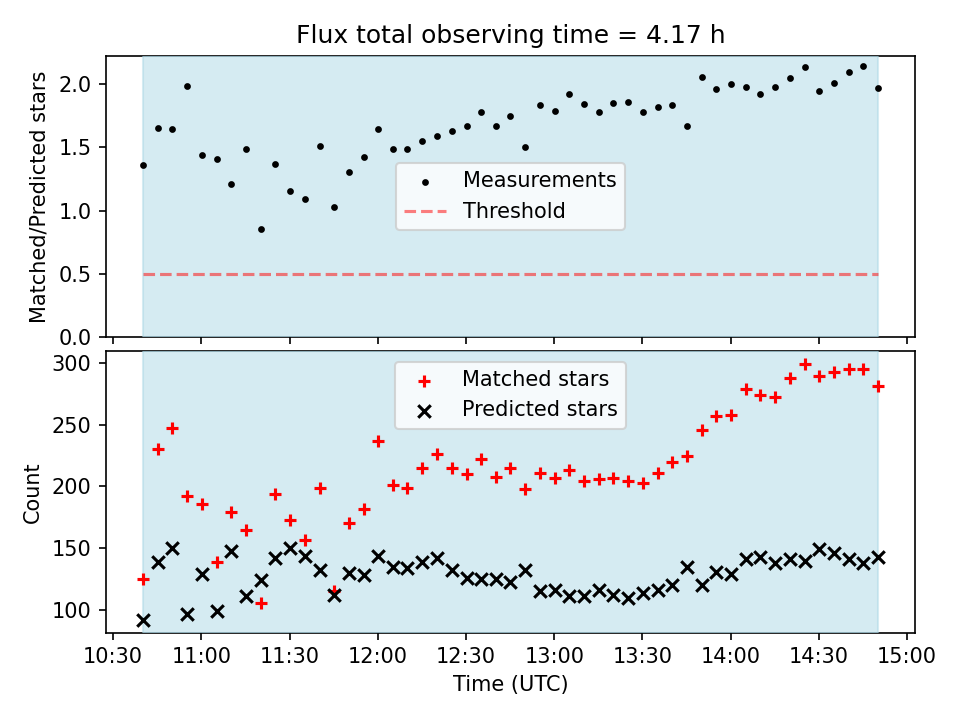 Flux total observing time = 4.17 h

Matched/Predicted stars

2.0
1.5
1.0
0.5
0.0

Measurements
Threshold

Count

300
250
200
150
100

Matched stars
Predicted stars

10:30 11:00 11:30 12:00 12:30 13:00 13:30 14:00 14:30 15:00

Time (UTC)